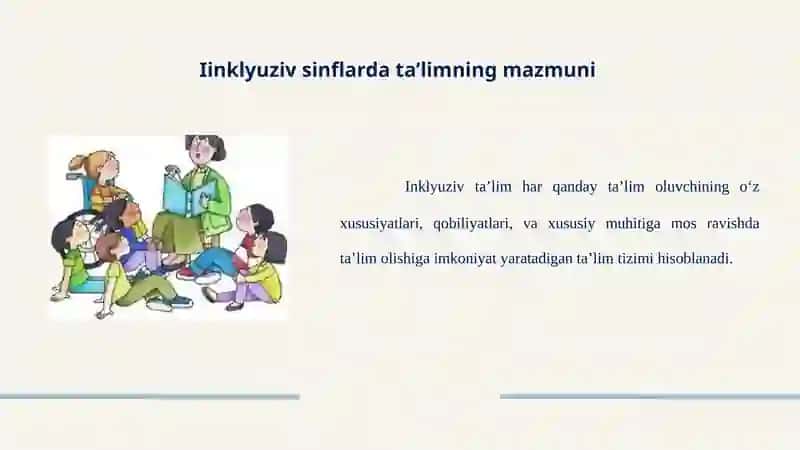 Iinklyuziv sinflarda ta’limning mazmuni

Inklyuziv ta’lim har qanday ta’lim oluvchining o‘z xususiyatlari, qobiliyatlari, va xususiy muhitiga mos ravishda ta’lim olishiga imkoniyat yaratadigan ta’lim tizimi hisoblanadi.